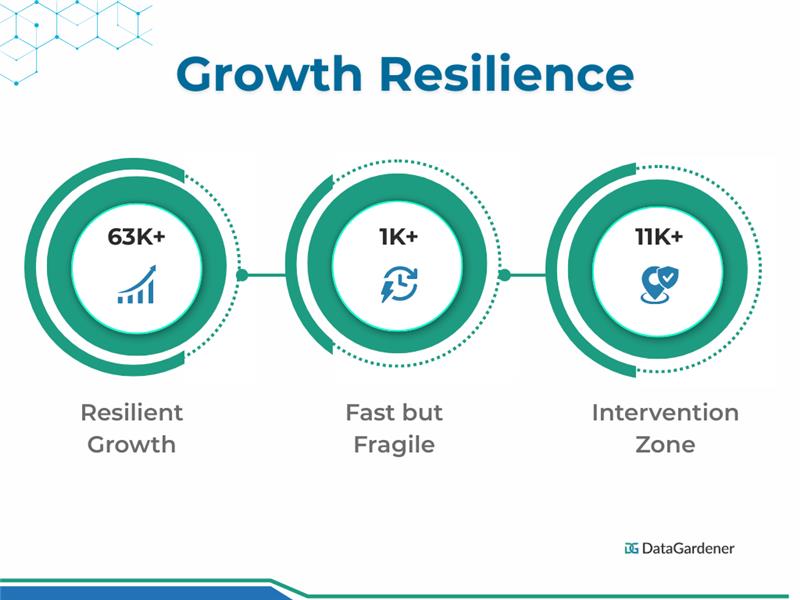 Growth Resilience

63K+

1K+

11K+

Resilient Growth

Fast but Fragile

Intervention Zone

DG DataGardener